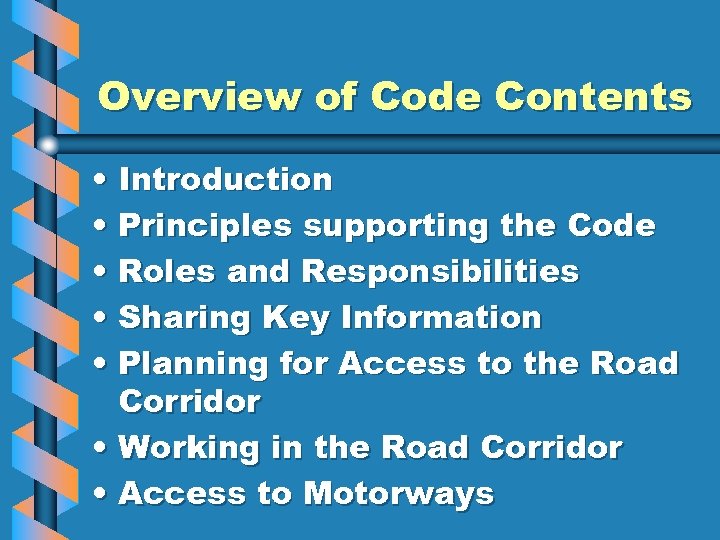 Overview of Code Contents

• Introduction
• Principles supporting the Code
• Roles and Responsibilities
• Sharing Key Information
• Planning for Access to the Road Corridor
• Working in the Road Corridor
• Access to Motorways